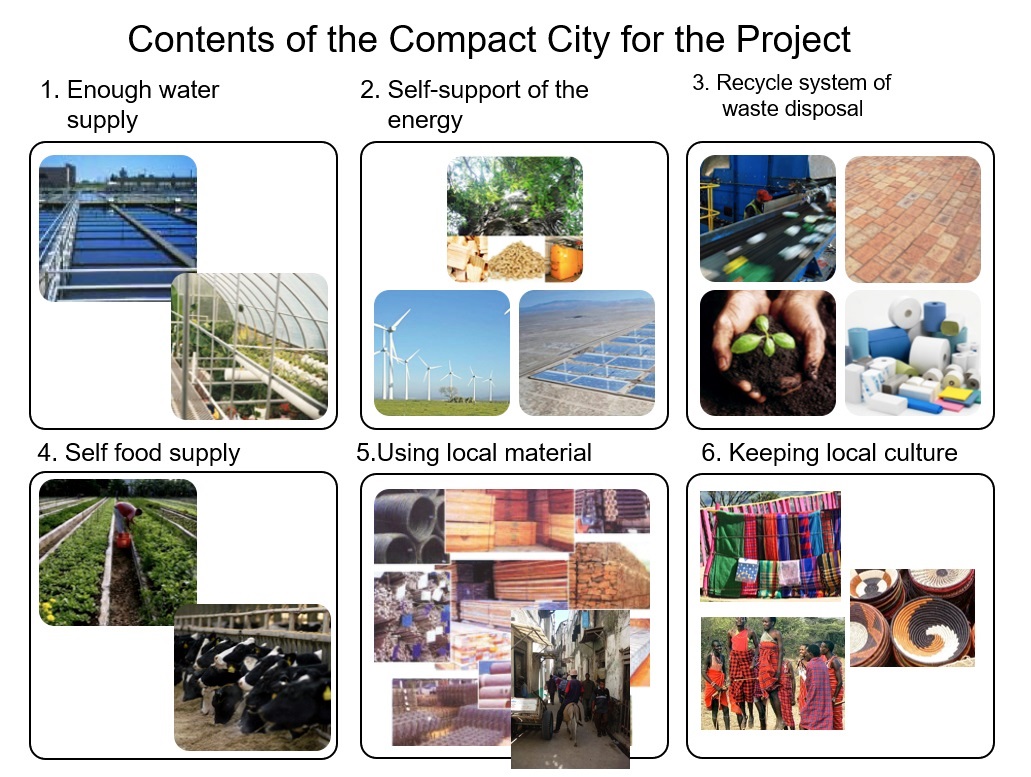 Contents of the Compact City for the Project

1. Enough water supply

2. Self-support of the energy

3. Recycle system of waste disposal

4. Self food supply

5.Using local material

6. Keeping local culture